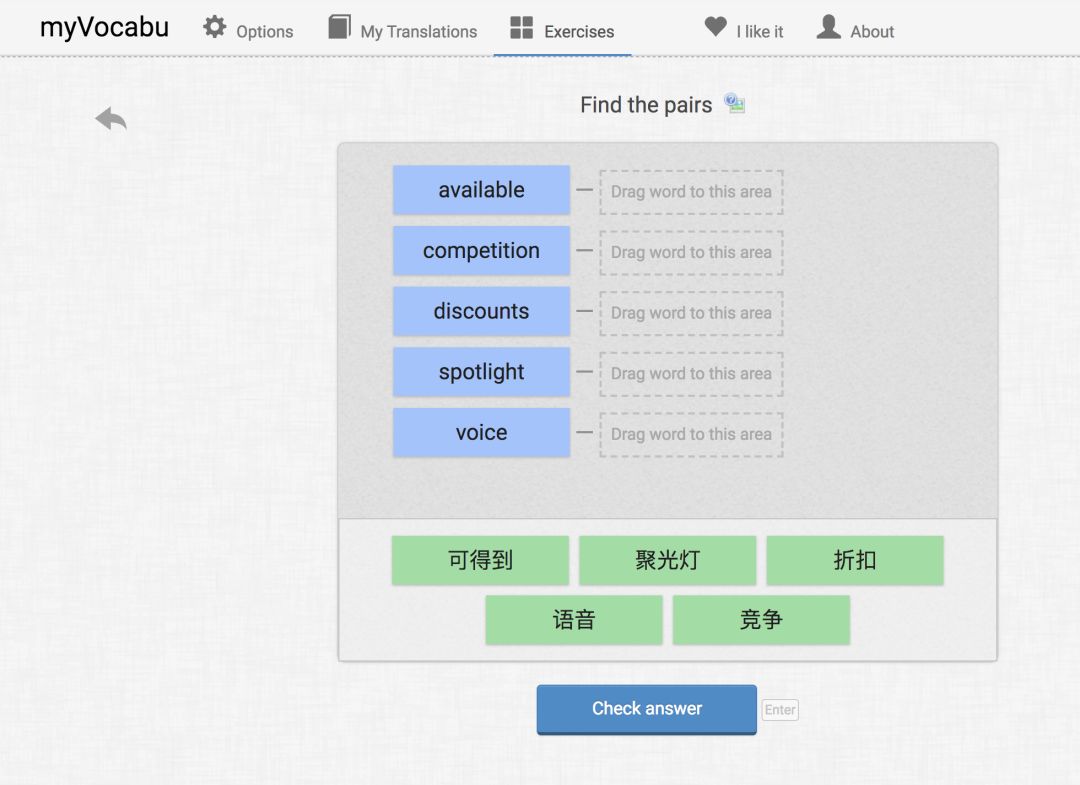 myVocabu Options My Translations Exercises I like it About

Find the pairs

available — Drag word to this area
competition — Drag word to this area
discounts — Drag word to this area
spotlight — Drag word to this area
voice — Drag word to this area

可得到 聚光灯 折扣
语音 竞争

Check answer Enter